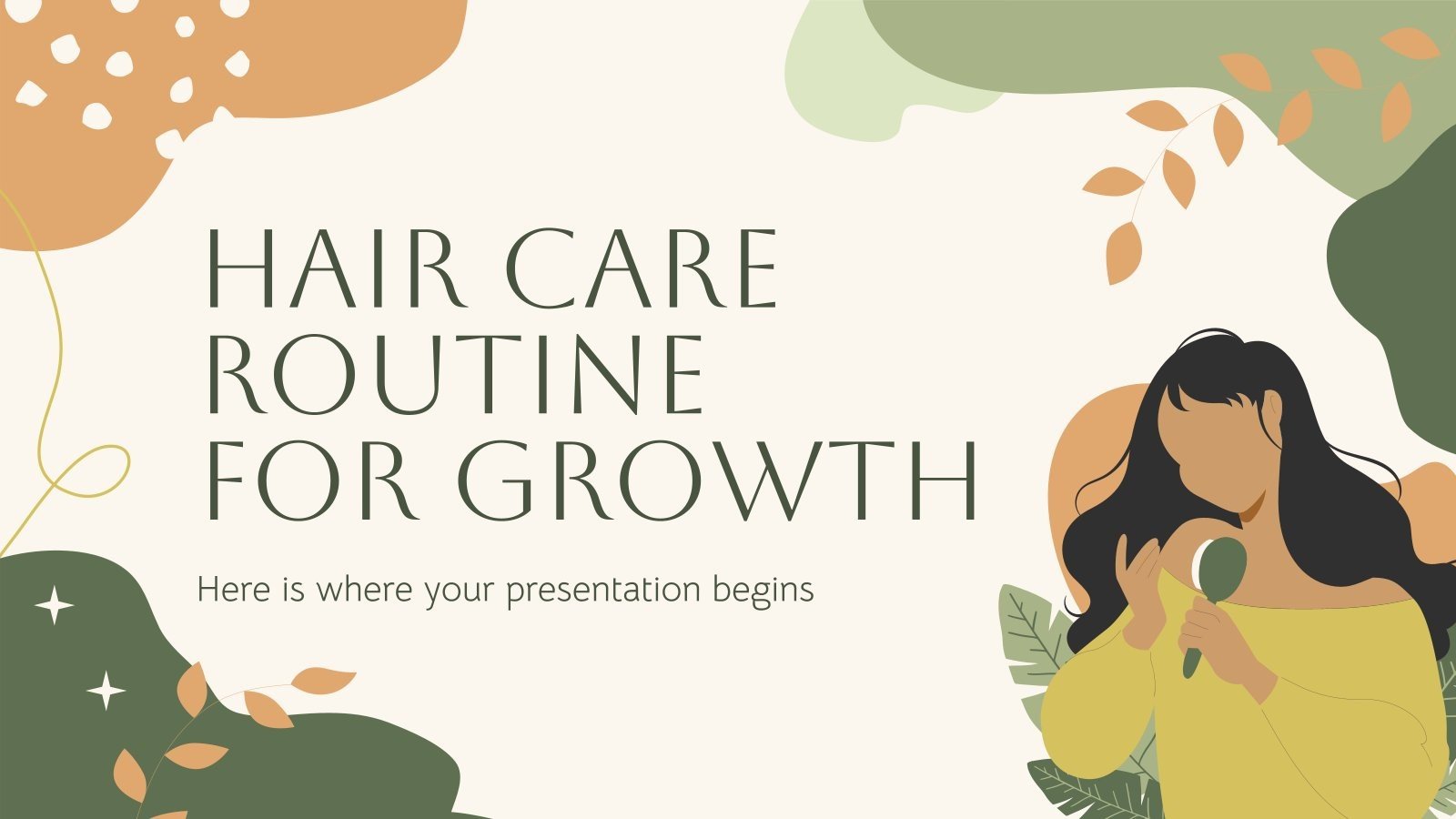 HAIR CARE ROUTINE FOR GROWTH

Here is where your presentation begins